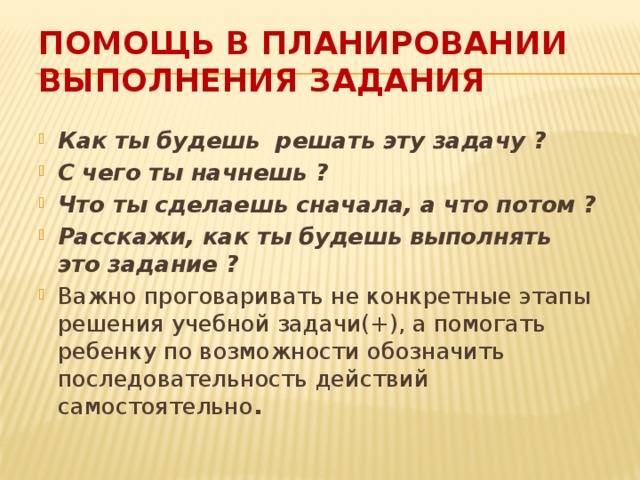 ПОМОЩЬ В ПЛАНИРОВАНИИ ВЫПОЛНЕНИЯ ЗАДАНИЯ

Как ты будешь  решать эту задачу ?

С чего ты начнешь ?

Что ты сделаешь сначала, а что потом ?

Расскажи, как ты будешь выполнять это задание ?

Важно проговаривать не конкретные этапы решения учебной задачи(+), а помогать ребенку по возможности обозначить последовательность действий самостоятельно.